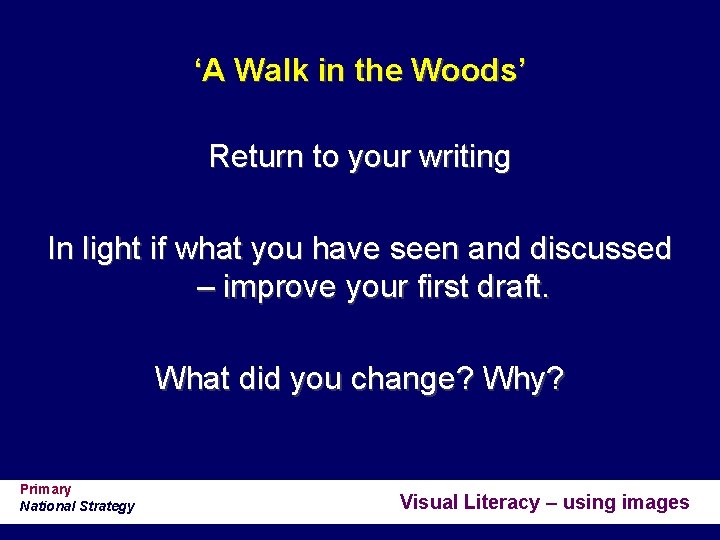 ‘A Walk in the Woods’

Return to your writing

In light if what you have seen and discussed – improve your first draft.

What did you change? Why?

Primary
National Strategy

Visual Literacy – using images